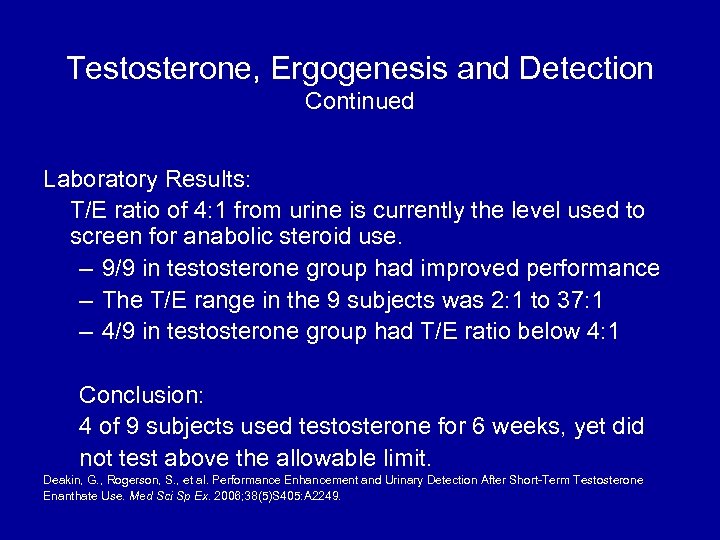 Testosterone, Ergogenesis and Detection
Continued

Laboratory Results:

T/E ratio of 4:1 from urine is currently the level used to screen for anabolic steroid use.

– 9/9 in testosterone group had improved performance
– The T/E range in the 9 subjects was 2:1 to 37:1
– 4/9 in testosterone group had T/E ratio below 4:1

Conclusion:
4 of 9 subjects used testosterone for 6 weeks, yet did not test above the allowable limit.

Deakin, G., Rogerson, S., et al. Performance Enhancement and Urinary Detection After Short-Term Testosterone Enanthate Use. Med Sci Sp Ex. 2006;38(5)S405:A2249.